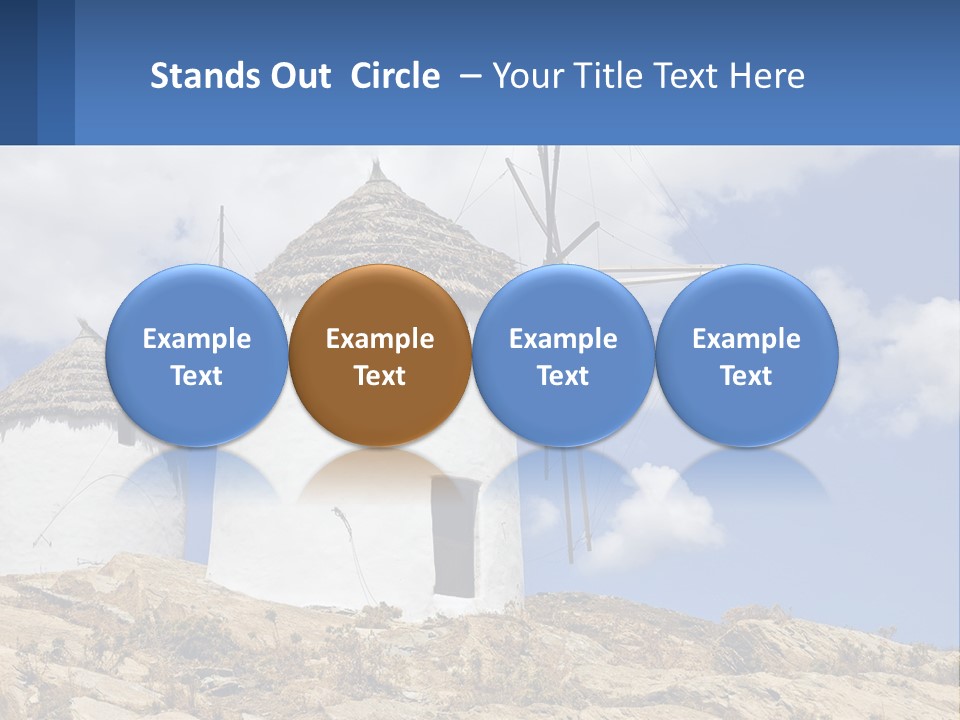 Stands Out Circle – Your Title Text Here

Example Text

Example Text

Example Text

Example Text